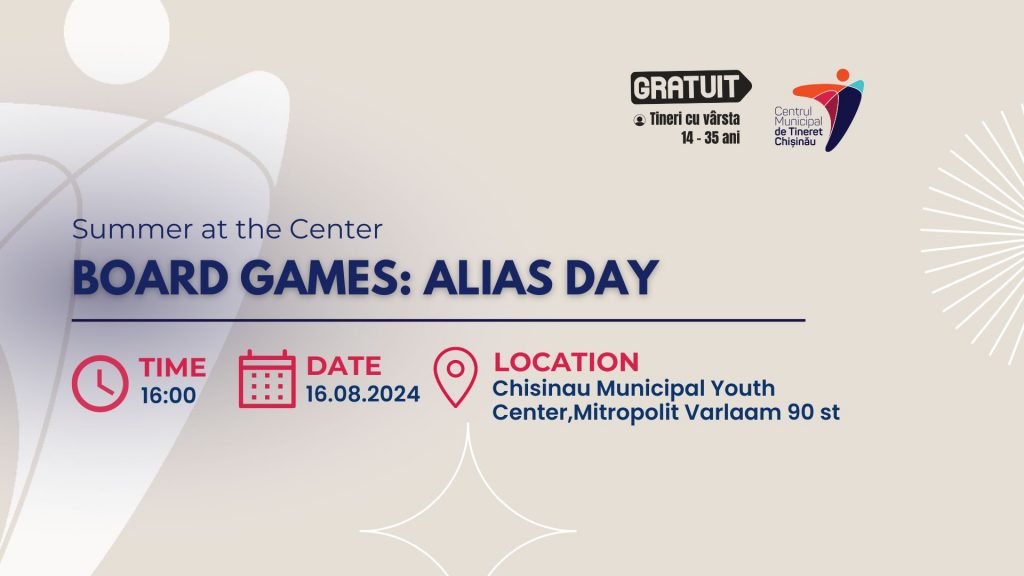 GRATUIT
Tineri cu vârsta 14 - 35 ani

Centrul Municipal de Tineret Chișinău

Summer at the Center
BOARD GAMES: ALIAS DAY

TIME
16:00

DATE
16.08.2024

LOCATION
Chisinau Municipal Youth Center,Mitropolit Varlaam 90 st